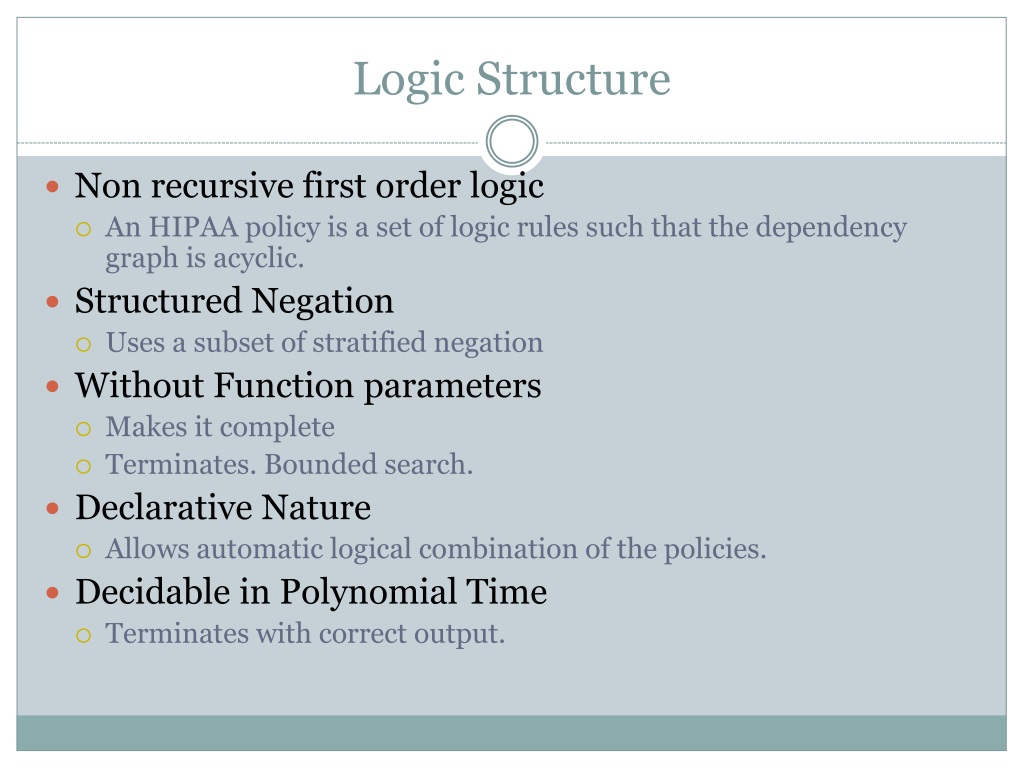 Logic Structure

- Non recursive first order logic
  - An HIPAA policy is a set of logic rules such that the dependency graph is acyclic.
- Structured Negation
  - Uses a subset of stratified negation
- Without Function parameters
  - Makes it complete
  - Terminates. Bounded search.
- Declarative Nature
  - Allows automatic logical combination of the policies.
- Decidable in Polynomial Time
  - Terminates with correct output.